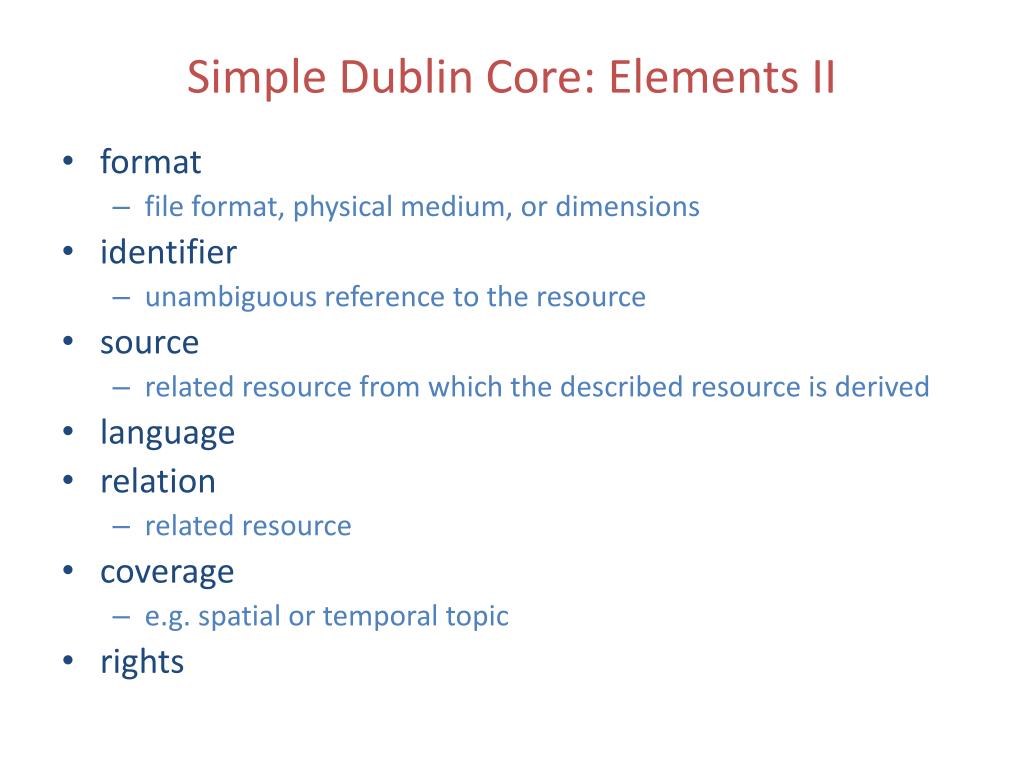 Simple Dublin Core: Elements II

• format
– file format, physical medium, or dimensions
• identifier
– unambiguous reference to the resource
• source
– related resource from which the described resource is derived
• language
• relation
– related resource
• coverage
– e.g. spatial or temporal topic
• rights